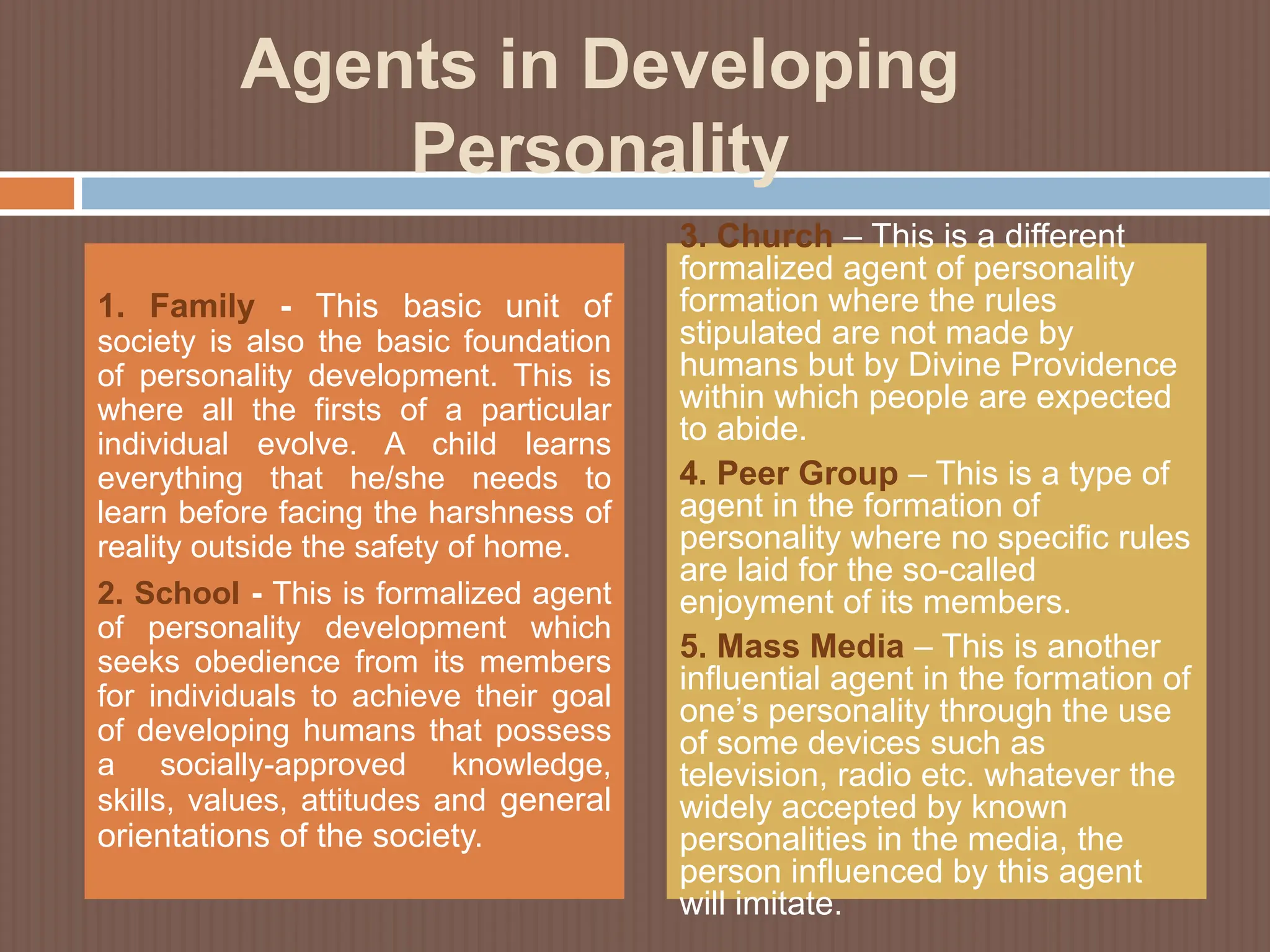 Agents in Developing Personality

1. Family - This basic unit of society is also the basic foundation of personality development. This is where all the firsts of a particular individual evolve. A child learns everything that he/she needs to learn before facing the harshness of reality outside the safety of home.

2. School - This is formalized agent of personality development which seeks obedience from its members for individuals to achieve their goal of developing humans that possess a socially-approved knowledge, skills, values, attitudes and general orientations of the society.

3. Church – This is a different formalized agent of personality formation where the rules stipulated are not made by humans but by Divine Providence within which people are expected to abide.

4. Peer Group – This is a type of agent in the formation of personality where no specific rules are laid for the so-called enjoyment of its members.

5. Mass Media – This is another influential agent in the formation of one's personality through the use of some devices such as television, radio etc. whatever the widely accepted by known personalities in the media, the person influenced by this agent will imitate.